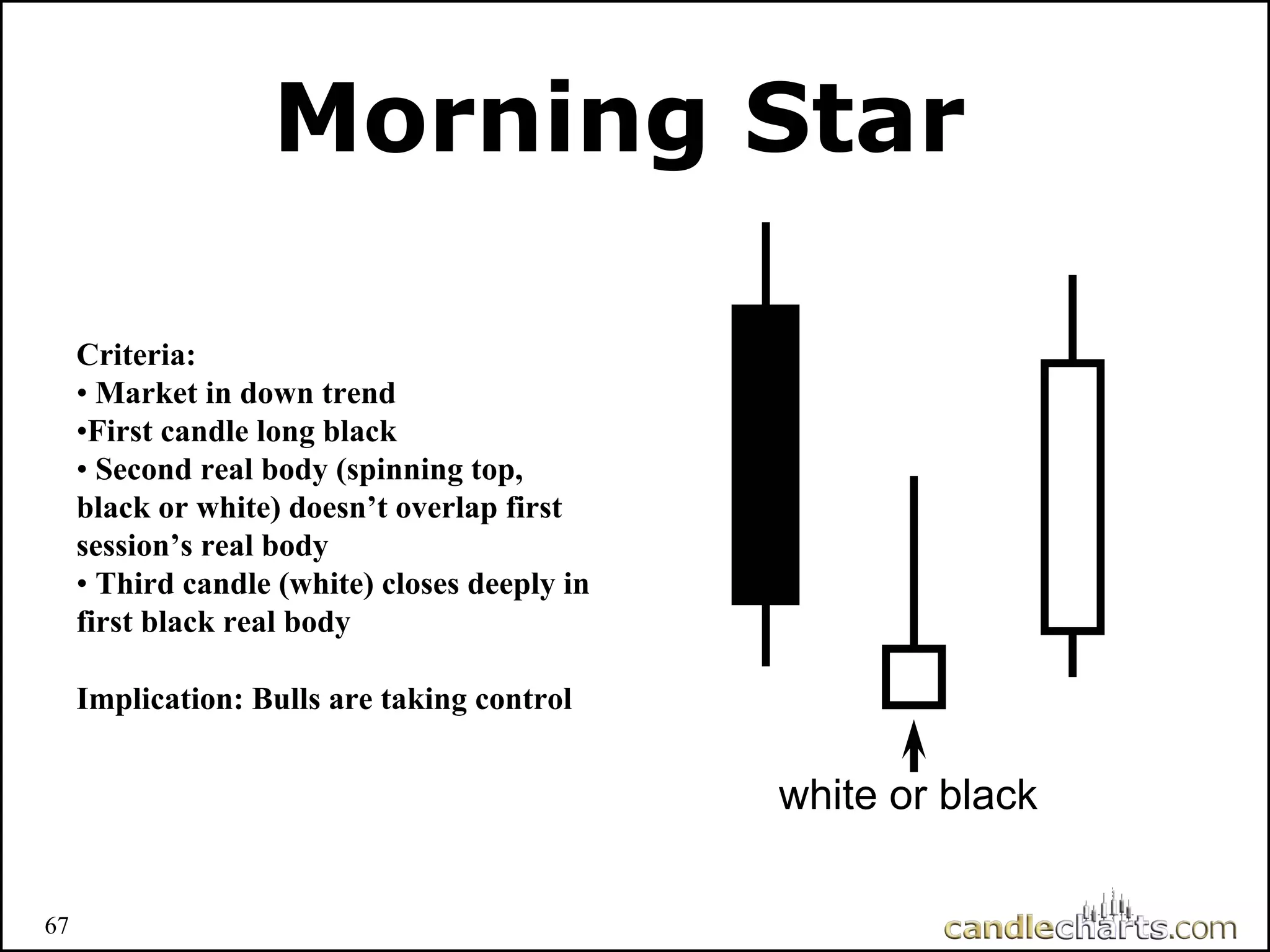 Morning Star

Criteria:
• Market in down trend
•First candle long black
• Second real body (spinning top, black or white) doesn’t overlap first session’s real body
• Third candle (white) closes deeply in first black real body

Implication: Bulls are taking control

white or black

67

candlecharts.com